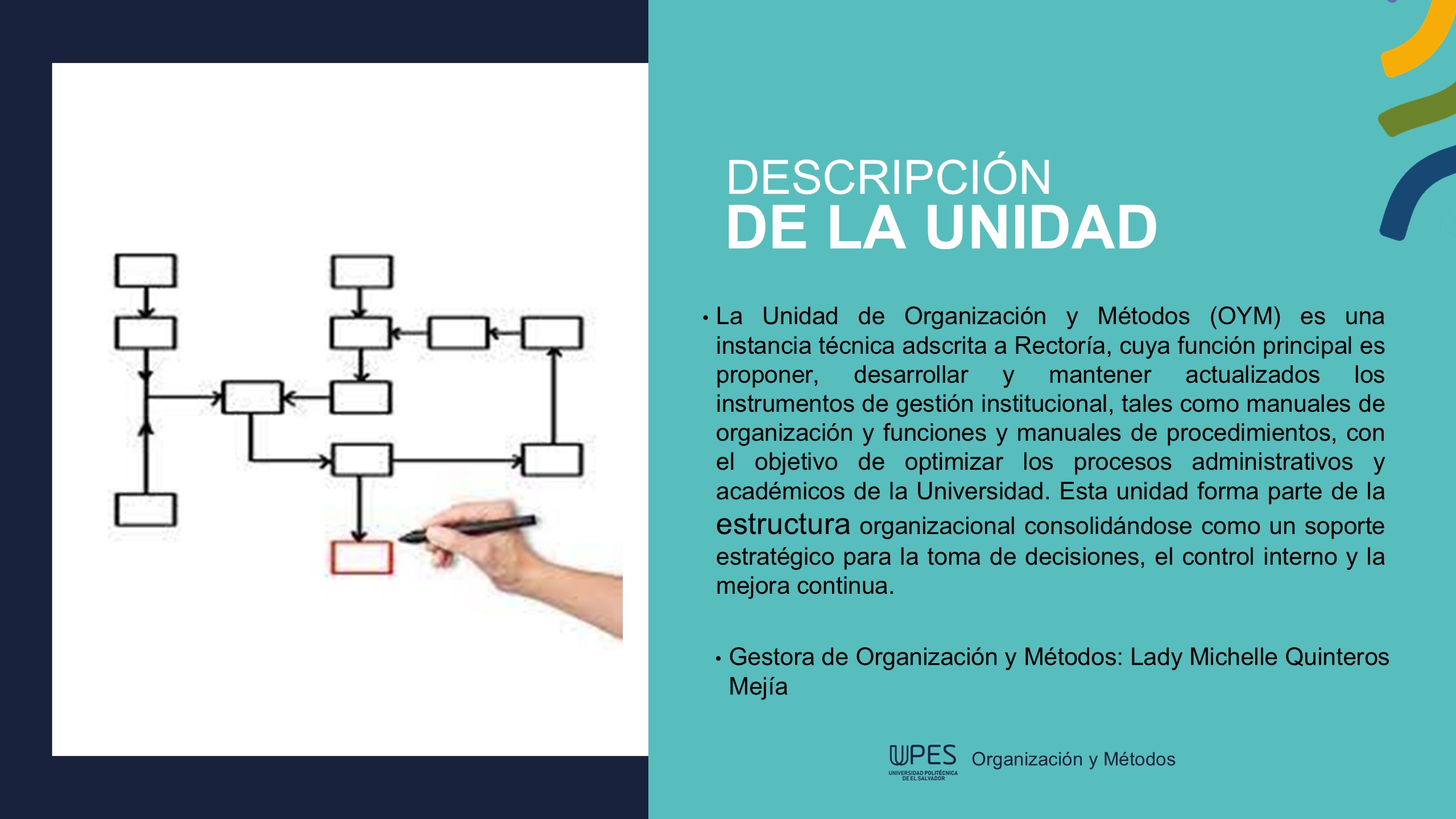 DESCRIPCIÓN
DE LA UNIDAD

• La Unidad de Organización y Métodos (OYM) es una instancia técnica adscrita a Rectoría, cuya función principal es proponer, desarrollar y mantener actualizados los instrumentos de gestión institucional, tales como manuales de organización y funciones y manuales de procedimientos, con el objetivo de optimizar los procesos administrativos y académicos de la Universidad. Esta unidad forma parte de la estructura organizacional consolidándose como un soporte estratégico para la toma de decisiones, el control interno y la mejora continua.

• Gestora de Organización y Métodos: Lady Michelle Quinteros Mejía

UPES UNIVERSIDAD POLITÉCNICA DE EL SALVADOR Organización y Métodos